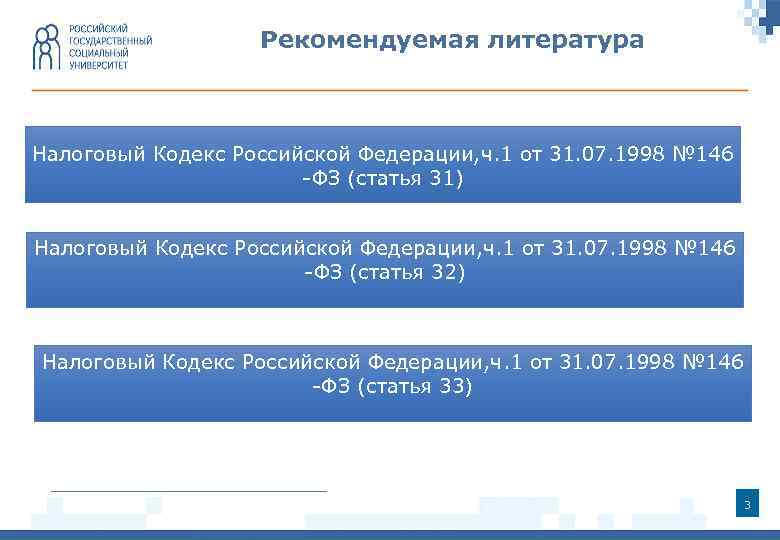 РОССИЙСКИЙ ГОСУДАРСТВЕННЫЙ СОЦИАЛЬНЫЙ УНИВЕРСИТЕТ

Рекомендуемая литература

Налоговый Кодекс Российской Федерации,ч.1 от 31.07.1998 №146 -ФЗ (статья 31)

Налоговый Кодекс Российской Федерации,ч.1 от 31.07.1998 №146 -ФЗ (статья 32)

Налоговый Кодекс Российской Федерации,ч.1 от 31.07.1998 №146 -ФЗ (статья 33)

3